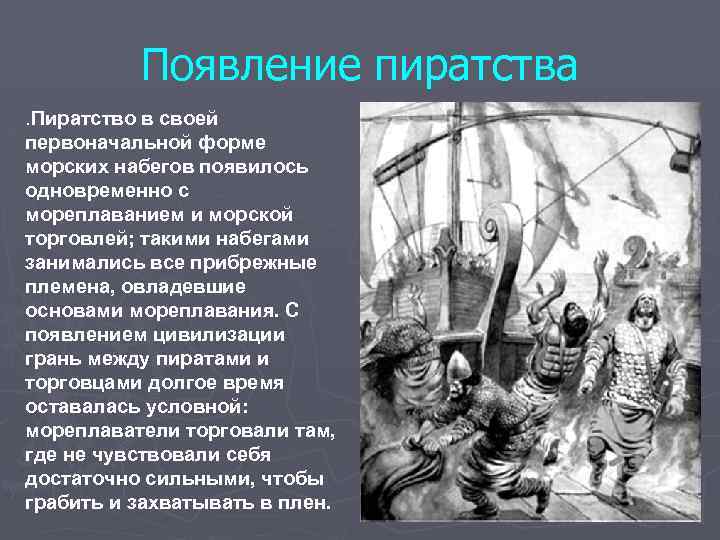 Появление пиратства

.Пиратство в своей первоначальной форме морских набегов появилось одновременно с мореплаванием и морской торговлей; такими набегами занимались все прибрежные племена, овладевшие основами мореплавания. С появлением цивилизации грань между пиратами и торговцами долгое время оставалась условной: мореплаватели торговали там, где не чувствовали себя достаточно сильными, чтобы грабить и захватывать в плен.